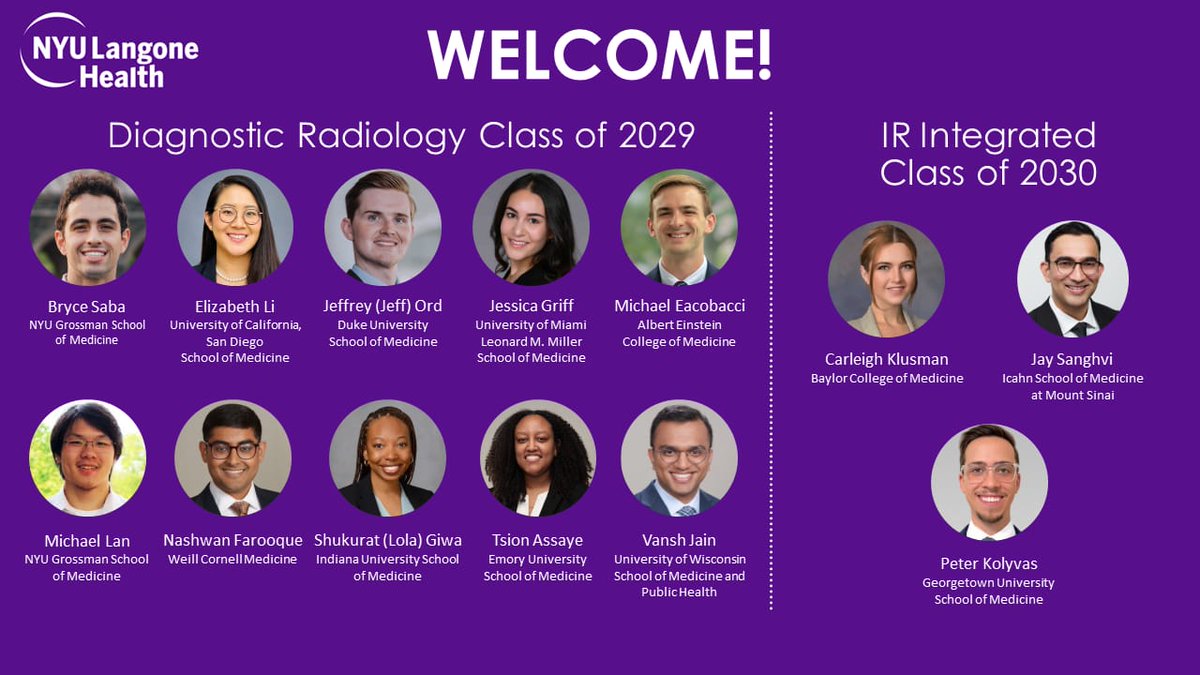 NYU Langone Health

WELCOME!

Diagnostic Radiology Class of 2029

Bryce Saba
NYU Grossman School of Medicine

Elizabeth Li
University of California, San Diego School of Medicine

Jeffrey (Jeff) Ord
Duke University School of Medicine

Jessica Griff
University of Miami Leonard M. Miller School of Medicine

Michael Eacobacci
Albert Einstein College of Medicine

Michael Lan
NYU Grossman School of Medicine

Nashwan Farooque
Weill Cornell Medicine

Shukurat (Lola) Giwa
Indiana University School of Medicine

Tsion Assaye
Emory University School of Medicine

Vansh Jain
University of Wisconsin School of Medicine and Public Health

IR Integrated Class of 2030

Carleigh Klusman
Baylor College of Medicine

Jay Sanghvi
Icahn School of Medicine at Mount Sinai

Peter Kolyvas
Georgetown University School of Medicine